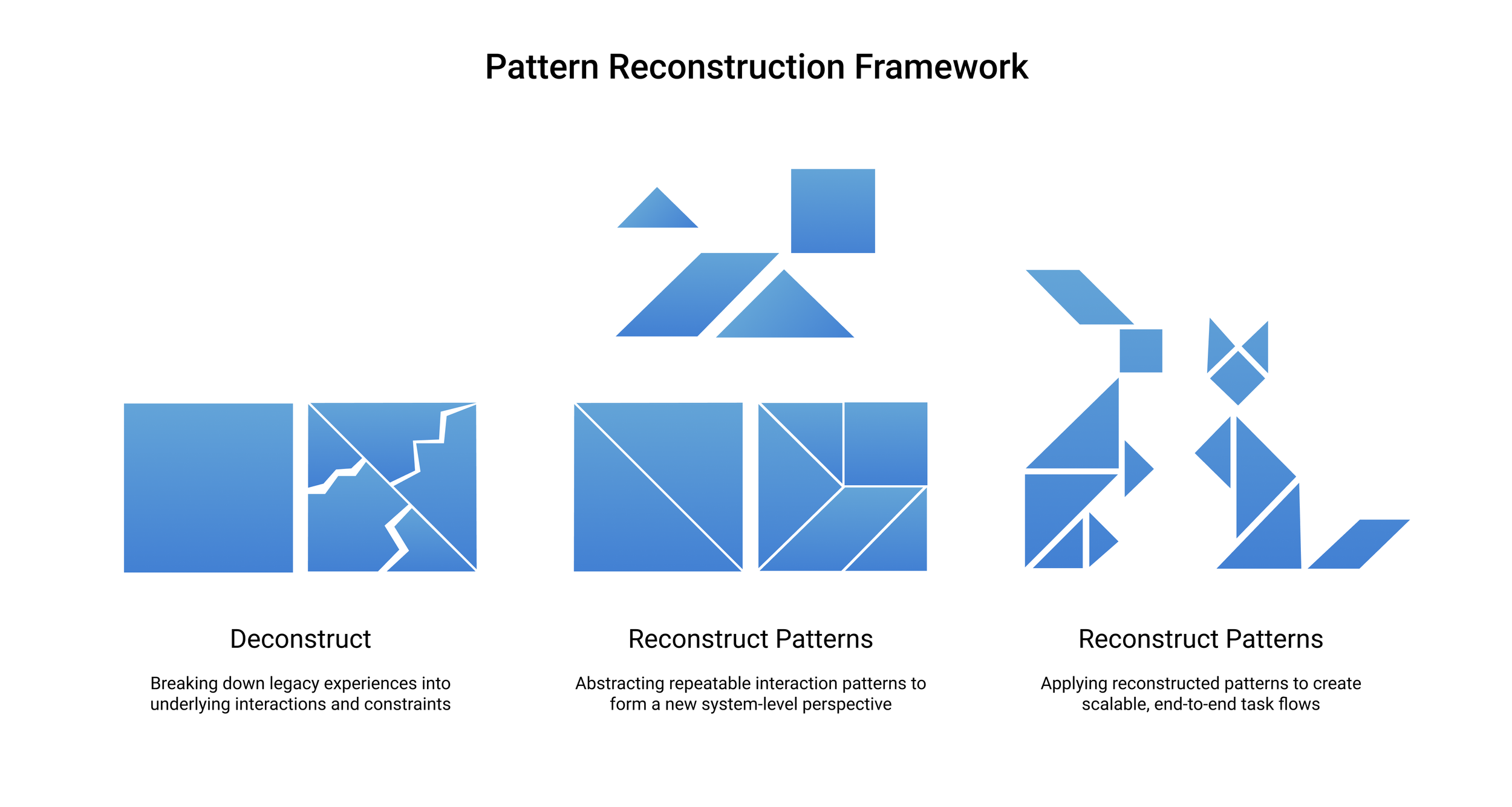 Pattern Reconstruction Framework

Deconstruct

Breaking down legacy experiences into underlying interactions and constraints

Reconstruct Patterns

Abstracting repeatable interaction patterns to form a new system-level perspective

Reconstruct Patterns

Applying reconstructed patterns to create scalable, end-to-end task flows